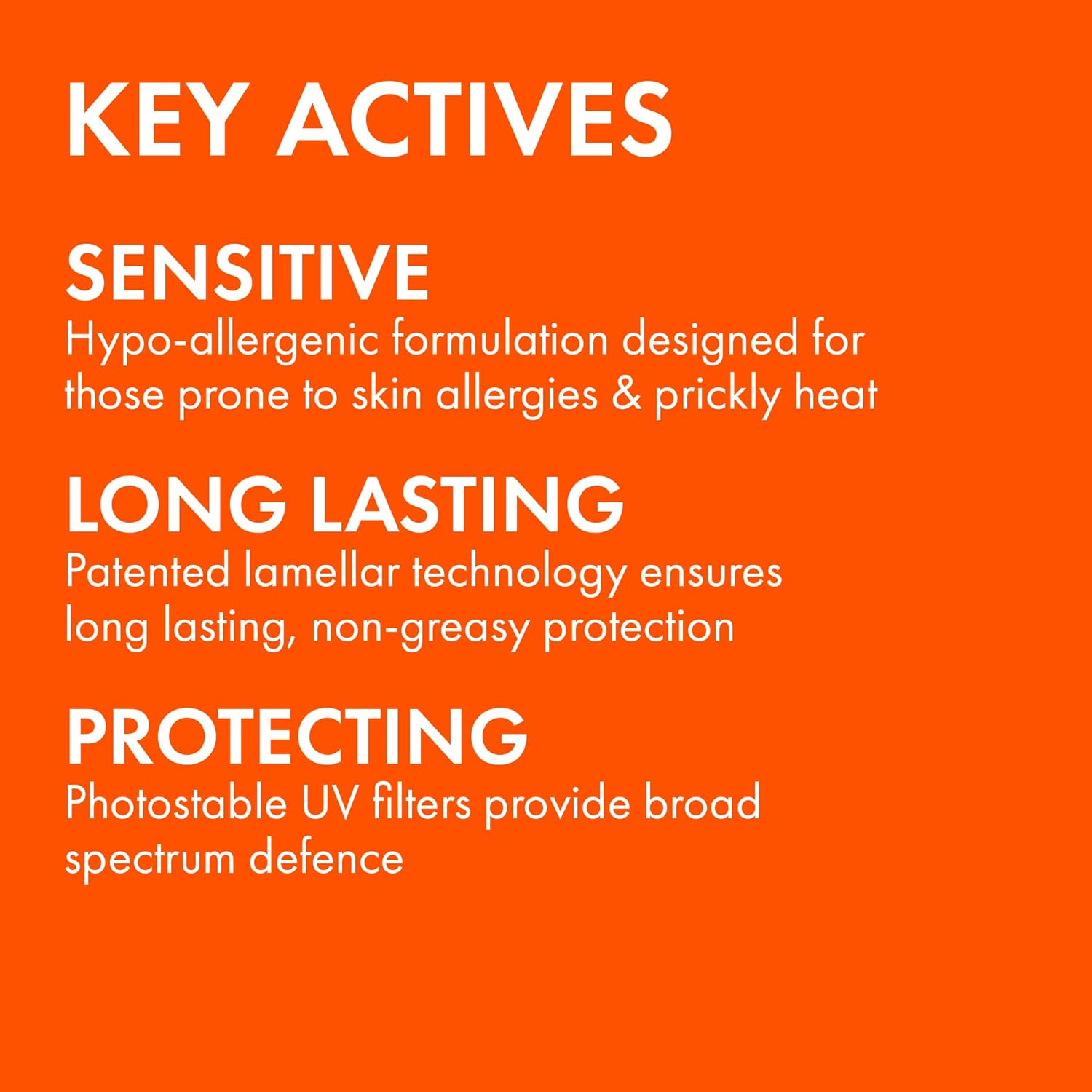 KEY ACTIVES

SENSITIVE
Hypo-allergenic formulation designed for those prone to skin allergies & prickly heat

LONG LASTING
Patented lamellar technology ensures long lasting, non-greasy protection

PROTECTING
Photostable UV filters provide broad spectrum defence